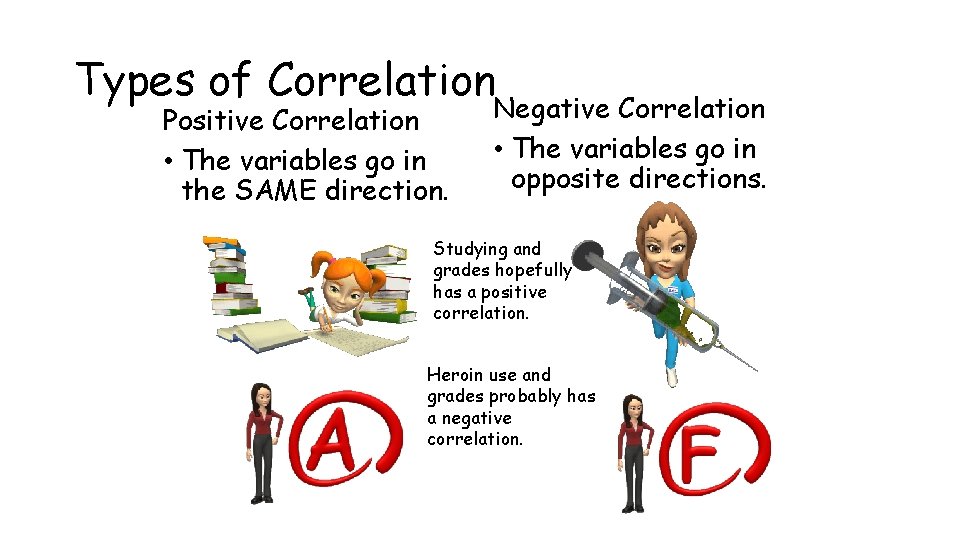 Types of Correlation

Positive Correlation

• The variables go in the SAME direction.

Negative Correlation

• The variables go in opposite directions.

Studying and grades hopefully has a positive correlation.

Heroin use and grades probably has a negative correlation.

A

F